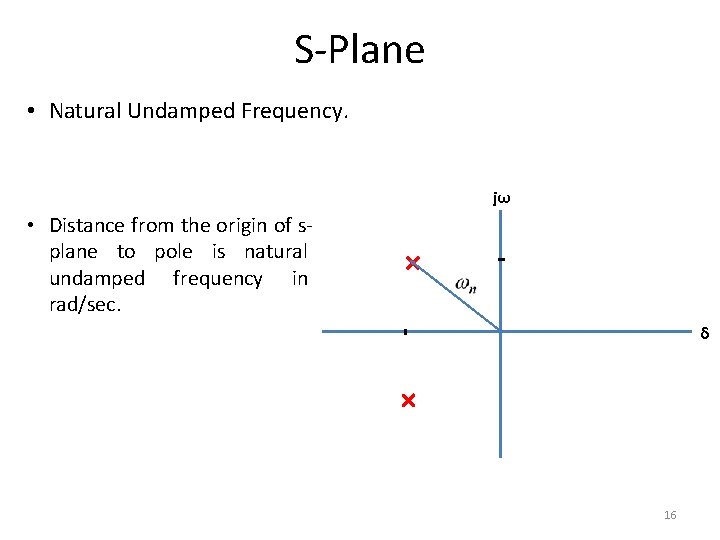 S-Plane

• Natural Undamped Frequency.

• Distance from the origin of s-plane to pole is natural undamped frequency in rad/sec.

jω

$\omega_n$

δ

16